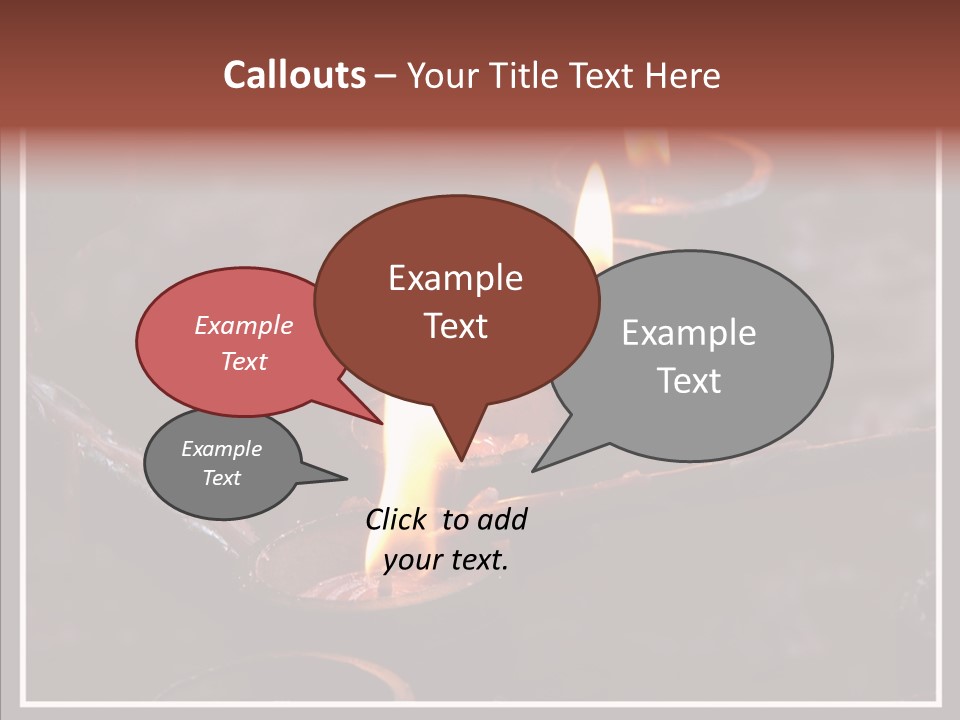 Callouts – Your Title Text Here

Example Text

Example Text

Example Text

Example Text

Click to add your text.